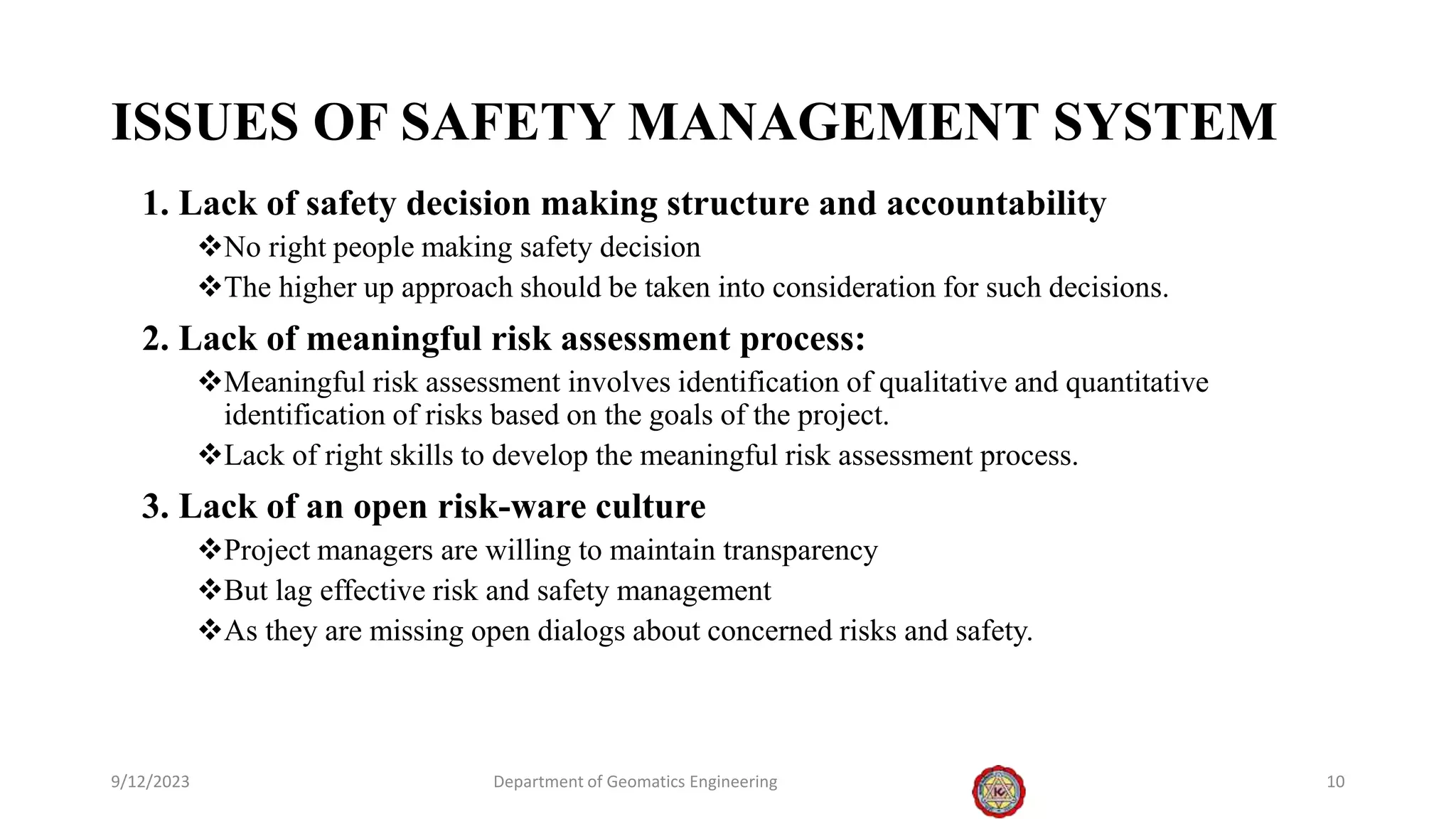 ISSUES OF SAFETY MANAGEMENT SYSTEM

1. Lack of safety decision making structure and accountability

❖No right people making safety decision

❖The higher up approach should be taken into consideration for such decisions.

2. Lack of meaningful risk assessment process:

❖Meaningful risk assessment involves identification of qualitative and quantitative identification of risks based on the goals of the project.

❖Lack of right skills to develop the meaningful risk assessment process.

3. Lack of an open risk-ware culture

❖Project managers are willing to maintain transparency

❖But lag effective risk and safety management

❖As they are missing open dialogs about concerned risks and safety.

9/12/2023 Department of Geomatics Engineering 10